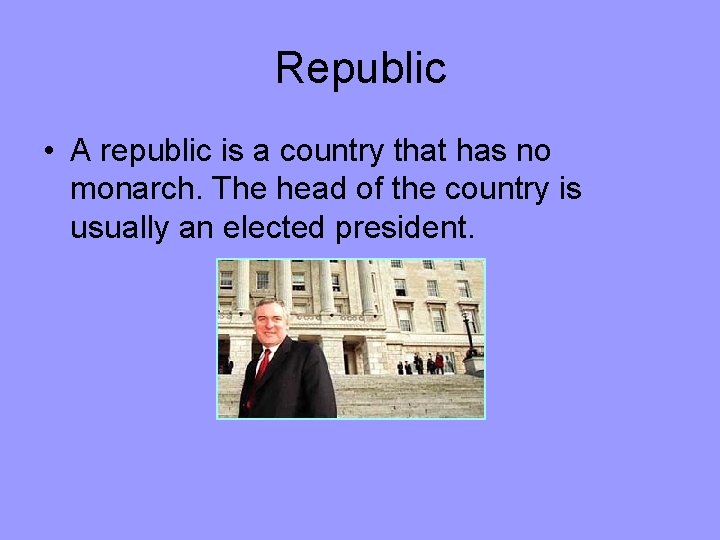 Republic

• A republic is a country that has no monarch. The head of the country is usually an elected president.